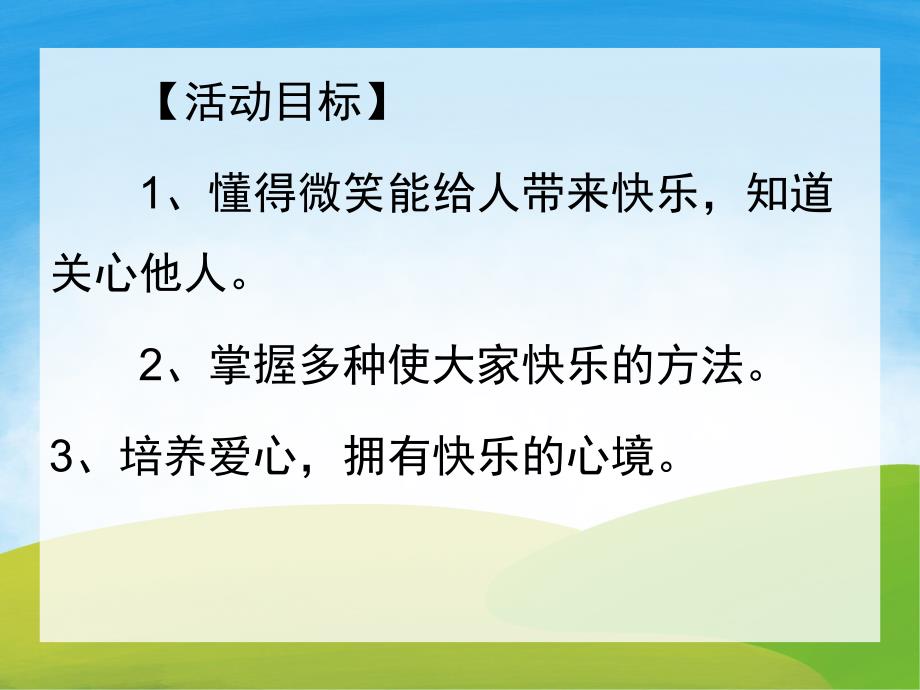 【活动目标】

1、懂得微笑能给人带来快乐，知道关心他人。

2、掌握多种使大家快乐的方法。

3、培养爱心，拥有快乐的心境。